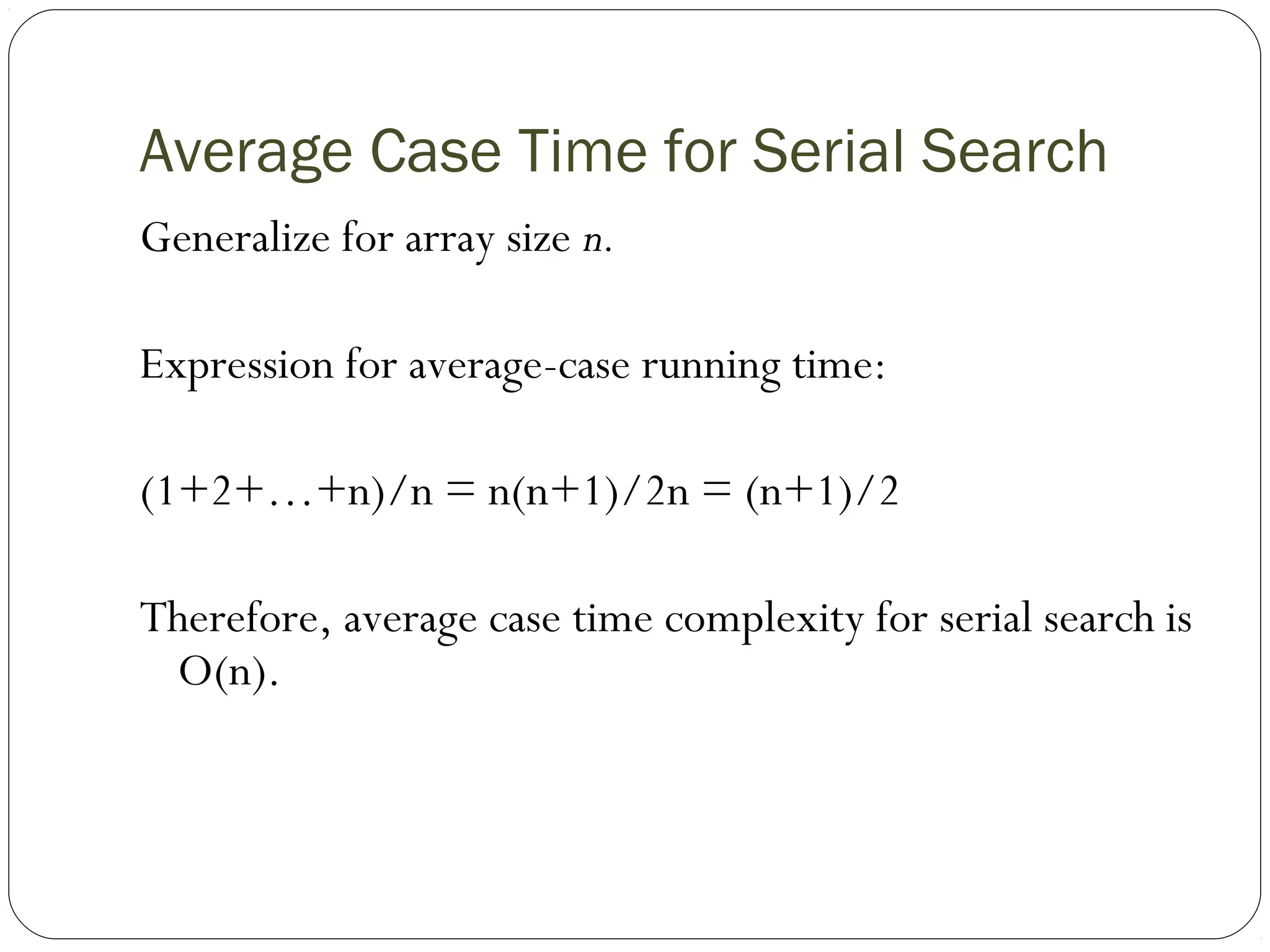 Average Case Time for Serial Search

Generalize for array size $n$.

Expression for average-case running time:

$(1+2+\ldots+n)/n = n(n+1)/2n = (n+1)/2$

Therefore, average case time complexity for serial search is $O(n)$.